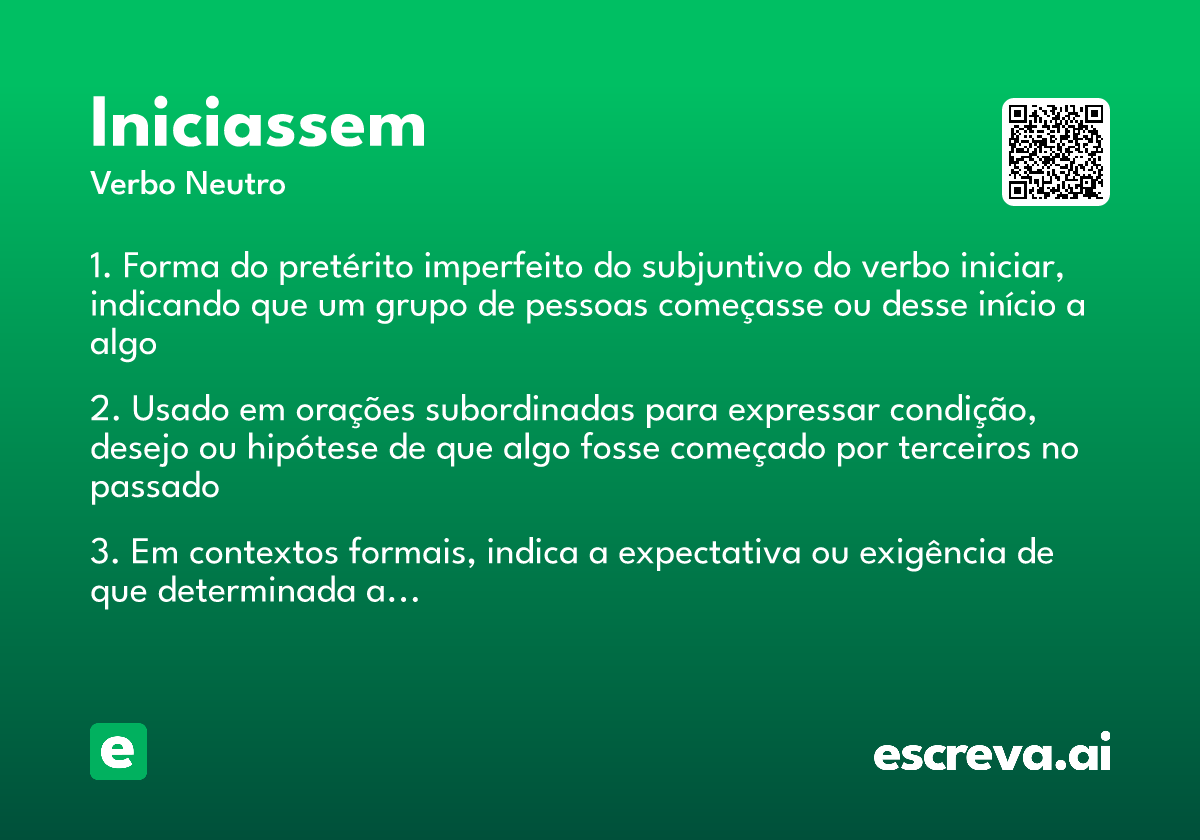 Iniciassem
Verbo Neutro

1. Forma do pretérito imperfeito do subjuntivo do verbo iniciar, indicando que um grupo de pessoas começasse ou desse início a algo

2. Usado em orações subordinadas para expressar condição, desejo ou hipótese de que algo fosse começado por terceiros no passado

3. Em contextos formais, indica a expectativa ou exigência de que determinada a...

e

escreva.ai